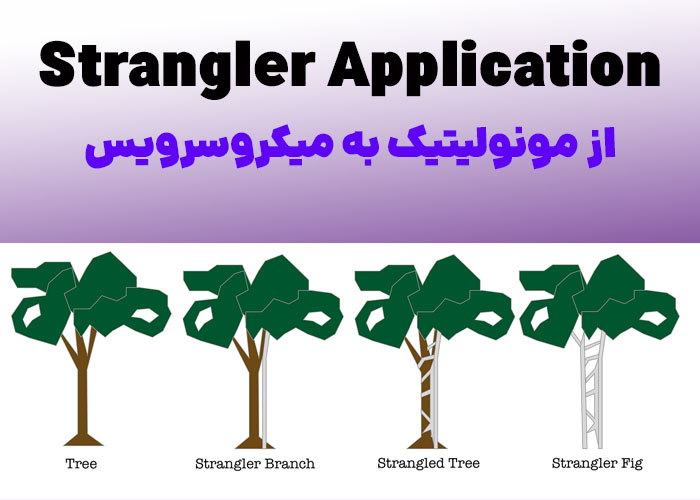 Strangler Application

از مونولیتیک به میکروسرویس

Tree

Strangler Branch

Strangled Tree

Strangler Fig